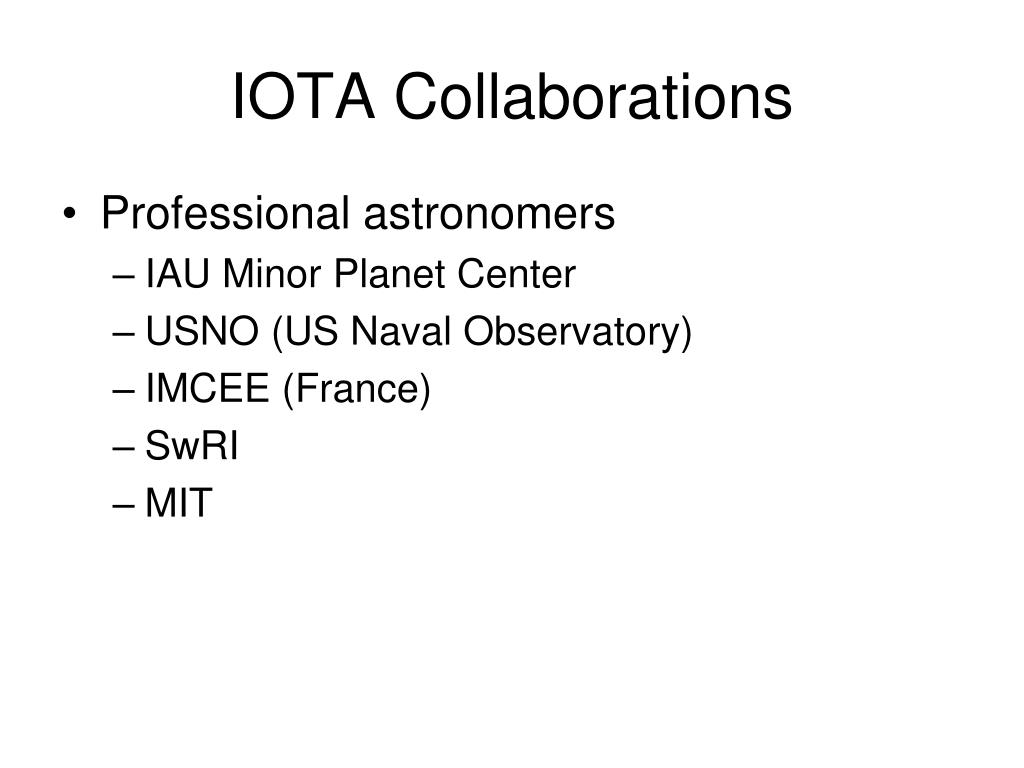 IOTA Collaborations

• Professional astronomers
– IAU Minor Planet Center
– USNO (US Naval Observatory)
– IMCEE (France)
– SwRI
– MIT